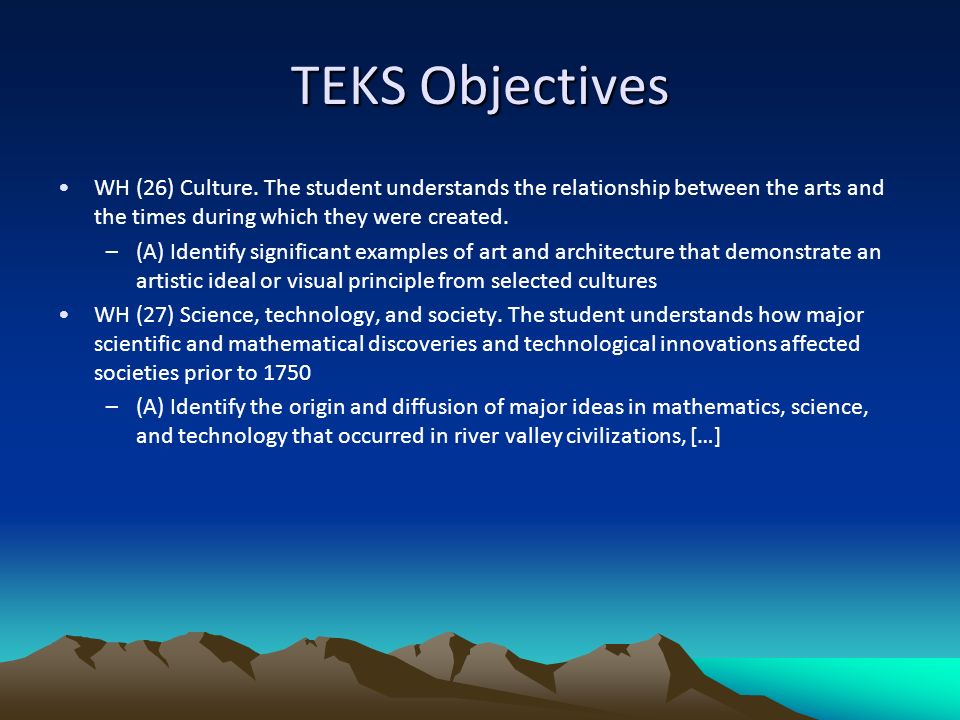 TEKS Objectives

• WH (26) Culture. The student understands the relationship between the arts and the times during which they were created.

– (A) Identify significant examples of art and architecture that demonstrate an artistic ideal or visual principle from selected cultures

• WH (27) Science, technology, and society. The student understands how major scientific and mathematical discoveries and technological innovations affected societies prior to 1750

– (A) Identify the origin and diffusion of major ideas in mathematics, science, and technology that occurred in river valley civilizations, […]